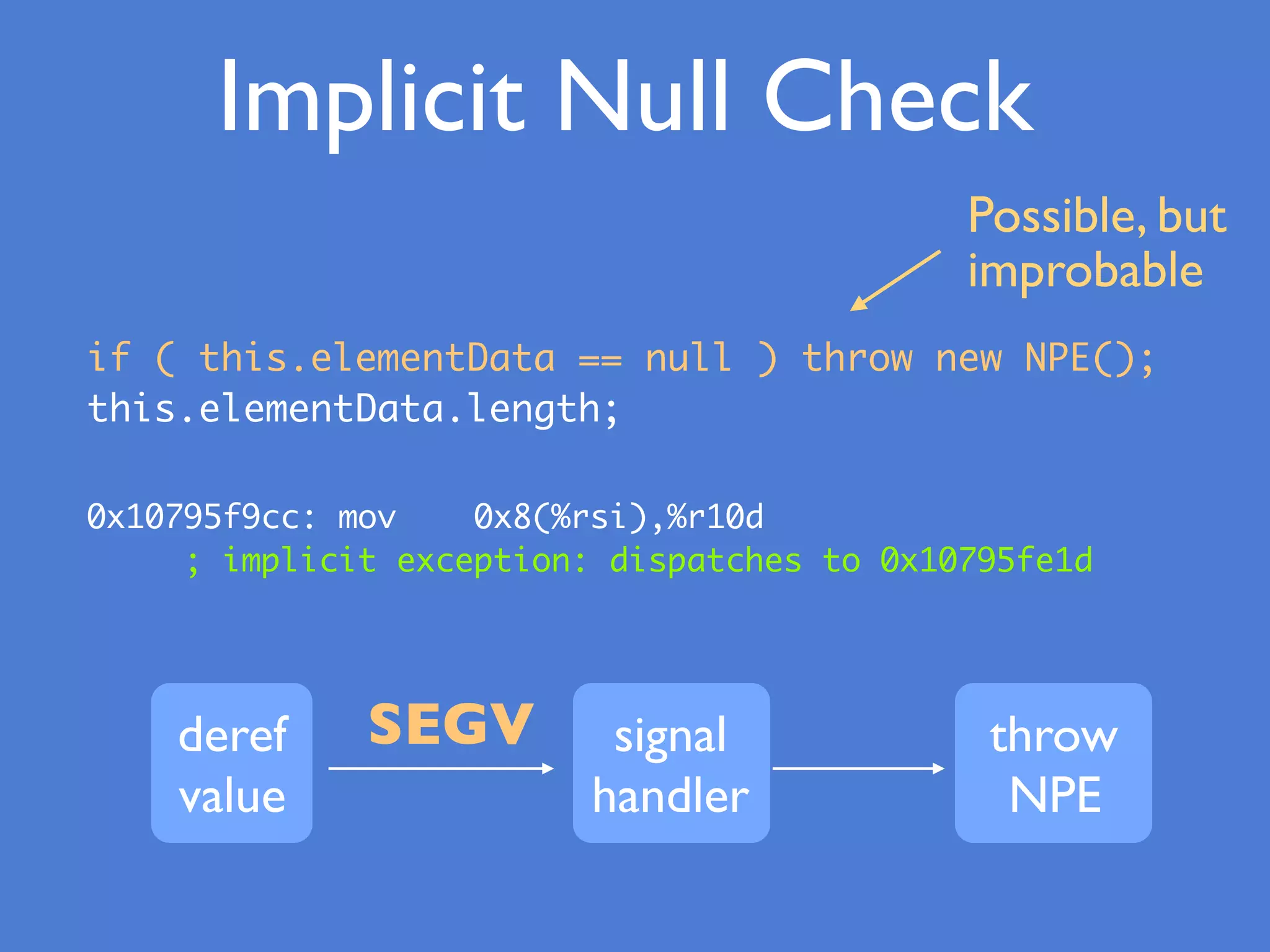 Implicit Null Check

Possible, but improbable

if ( this.elementData == null ) throw new NPE();
this.elementData.length;

0x10795f9cc: mov    0x8(%rsi),%r10d
      ; implicit exception: dispatches to 0x10795fe1d

deref value

SEGV

signal handler

throw NPE